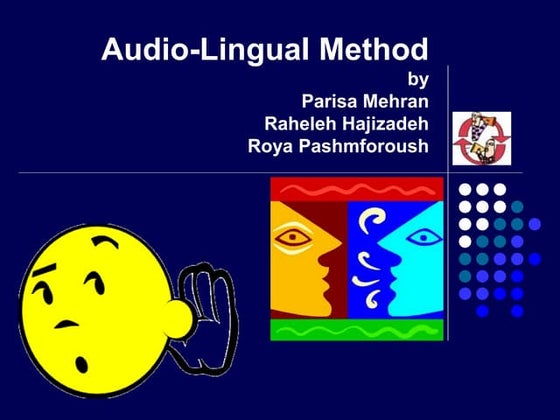 Audio-Lingual Method

by
Parisa Mehran
Raheleh Hajizadeh
Roya Pashmforoush